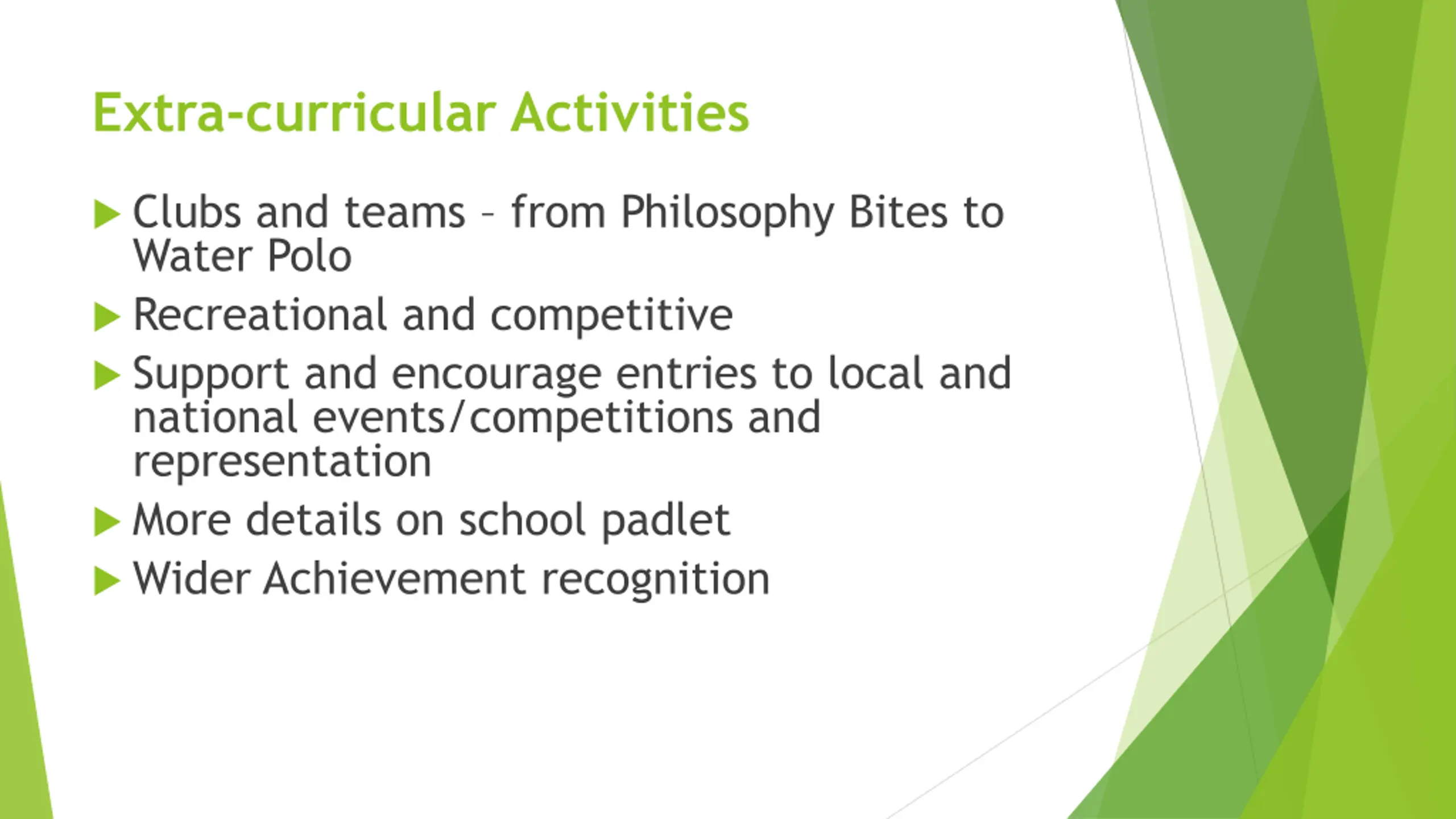 Extra-curricular Activities

▶ Clubs and teams – from Philosophy Bites to Water Polo

▶ Recreational and competitive

▶ Support and encourage entries to local and national events/competitions and representation

▶ More details on school padlet

▶ Wider Achievement recognition